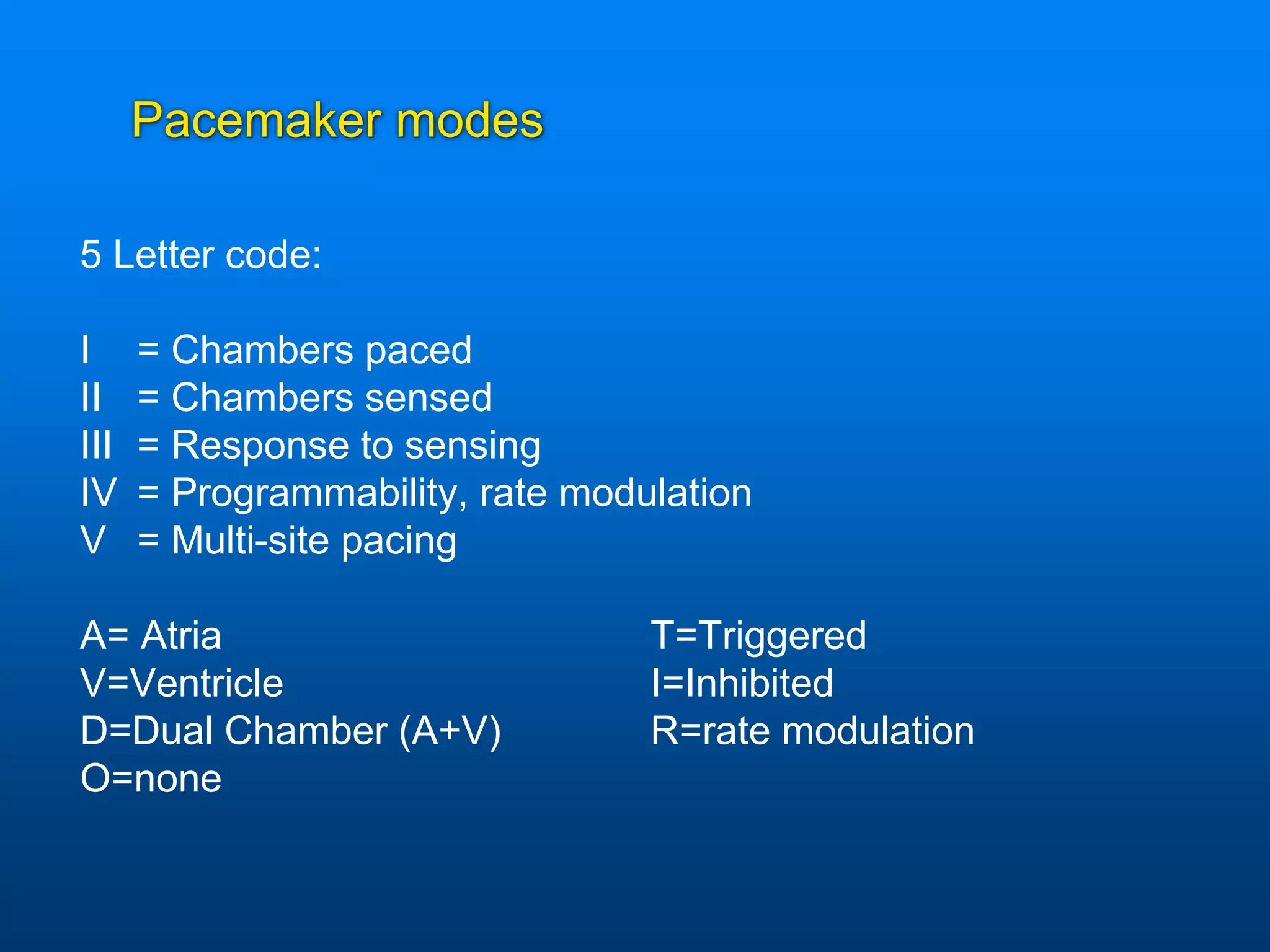 Pacemaker modes

5 Letter code:

I = Chambers paced
II = Chambers sensed
III = Response to sensing
IV = Programmability, rate modulation
V = Multi-site pacing

A= Atria
V=Ventricle
D=Dual Chamber (A+V)
O=none

T=Triggered
I=Inhibited
R=rate modulation